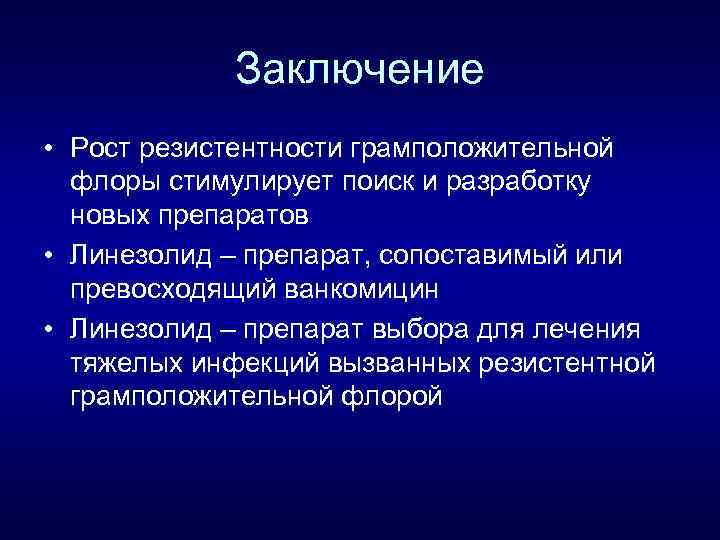 Заключение

• Рост резистентности грамположительной флоры стимулирует поиск и разработку новых препаратов

• Линезолид – препарат, сопоставимый или превосходящий ванкомицин

• Линезолид – препарат выбора для лечения тяжелых инфекций вызванных резистентной грамположительной флорой